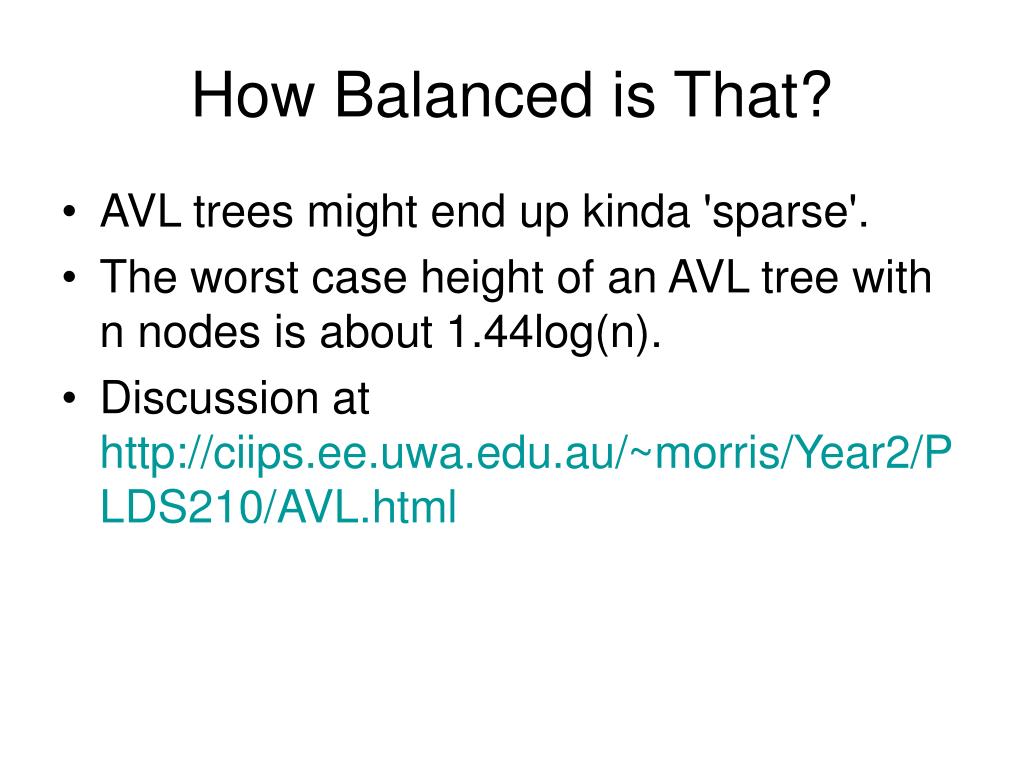 How Balanced is That?

• AVL trees might end up kinda 'sparse'.
• The worst case height of an AVL tree with n nodes is about 1.44log(n).
• Discussion at http://ciips.ee.uwa.edu.au/~morris/Year2/PLDS210/AVL.html